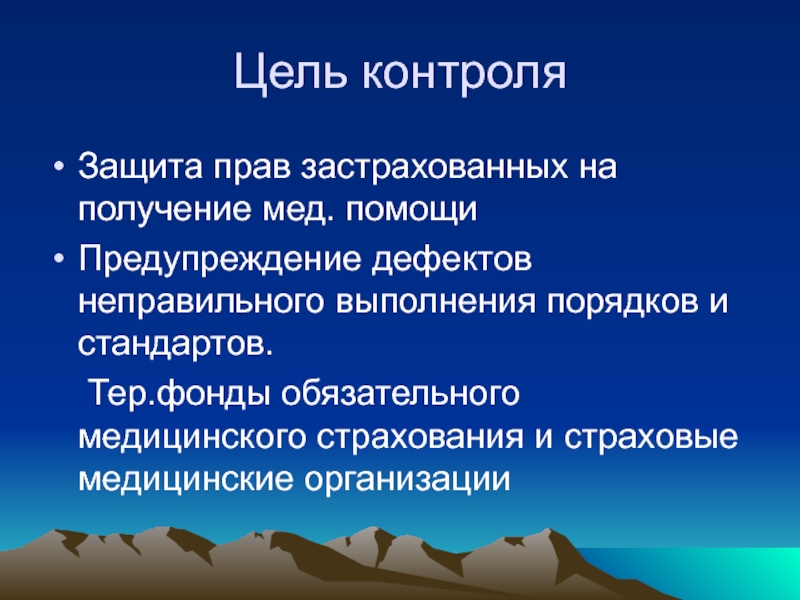 Цель контроля

• Защита прав застрахованных на получение мед. помощи
• Предупреждение дефектов неправильного выполнения порядков и стандартов.

Тер.фонды обязательного медицинского страхования и страховые медицинские организации